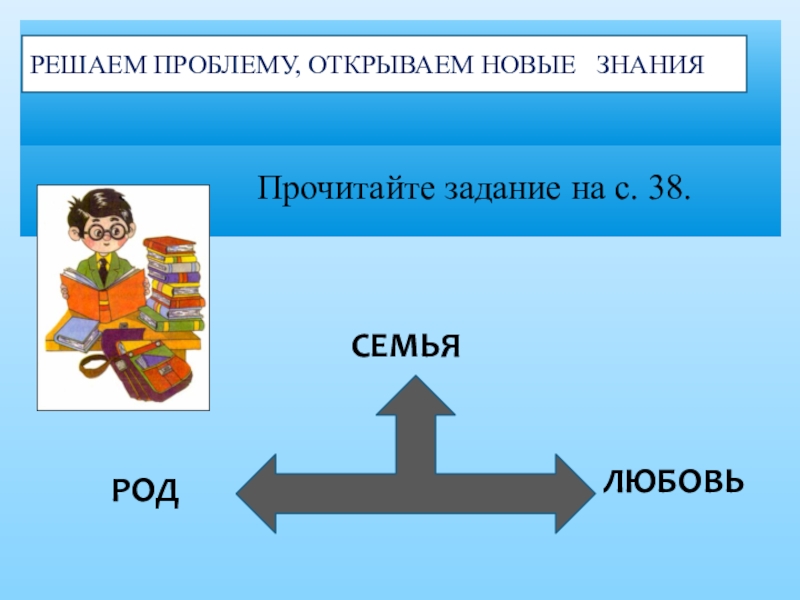 РЕШАЕМ ПРОБЛЕМУ, ОТКРЫВАЕМ НОВЫЕ ЗНАНИЯ

Прочитайте задание на с. 38.

СЕМЬЯ

РОД

ЛЮБОВЬ